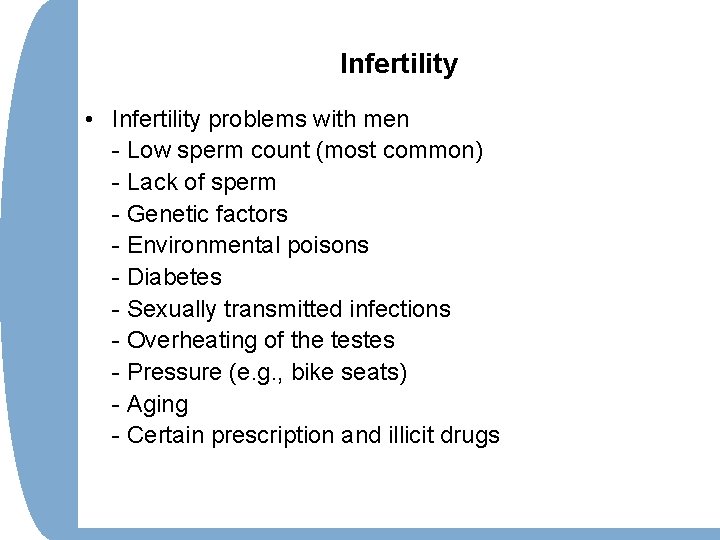 Infertility

• Infertility problems with men
- Low sperm count (most common)
- Lack of sperm
- Genetic factors
- Environmental poisons
- Diabetes
- Sexually transmitted infections
- Overheating of the testes
- Pressure (e.g., bike seats)
- Aging
- Certain prescription and illicit drugs